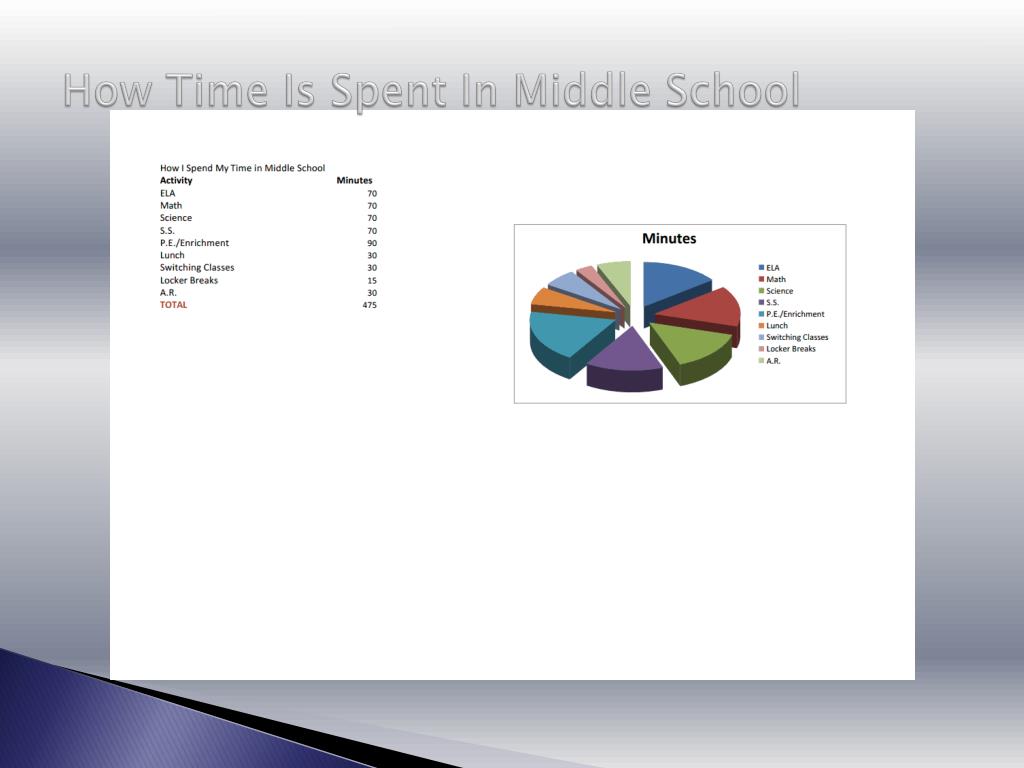 How Time Is Spent In Middle School

How I Spend My Time in Middle School

| Activity | Minutes |
|---|---|
| ELA | 70 |
| Math | 70 |
| Science | 70 |
| S.S. | 70 |
| P.E./Enrichment | 90 |
| Lunch | 30 |
| Switching Classes | 30 |
| Locker Breaks | 15 |
| A.R. | 30 |
| TOTAL | 475 |

Minutes

ELA
Math
Science
S.S.
P.E./Enrichment
Lunch
Switching Classes
Locker Breaks
A.R.